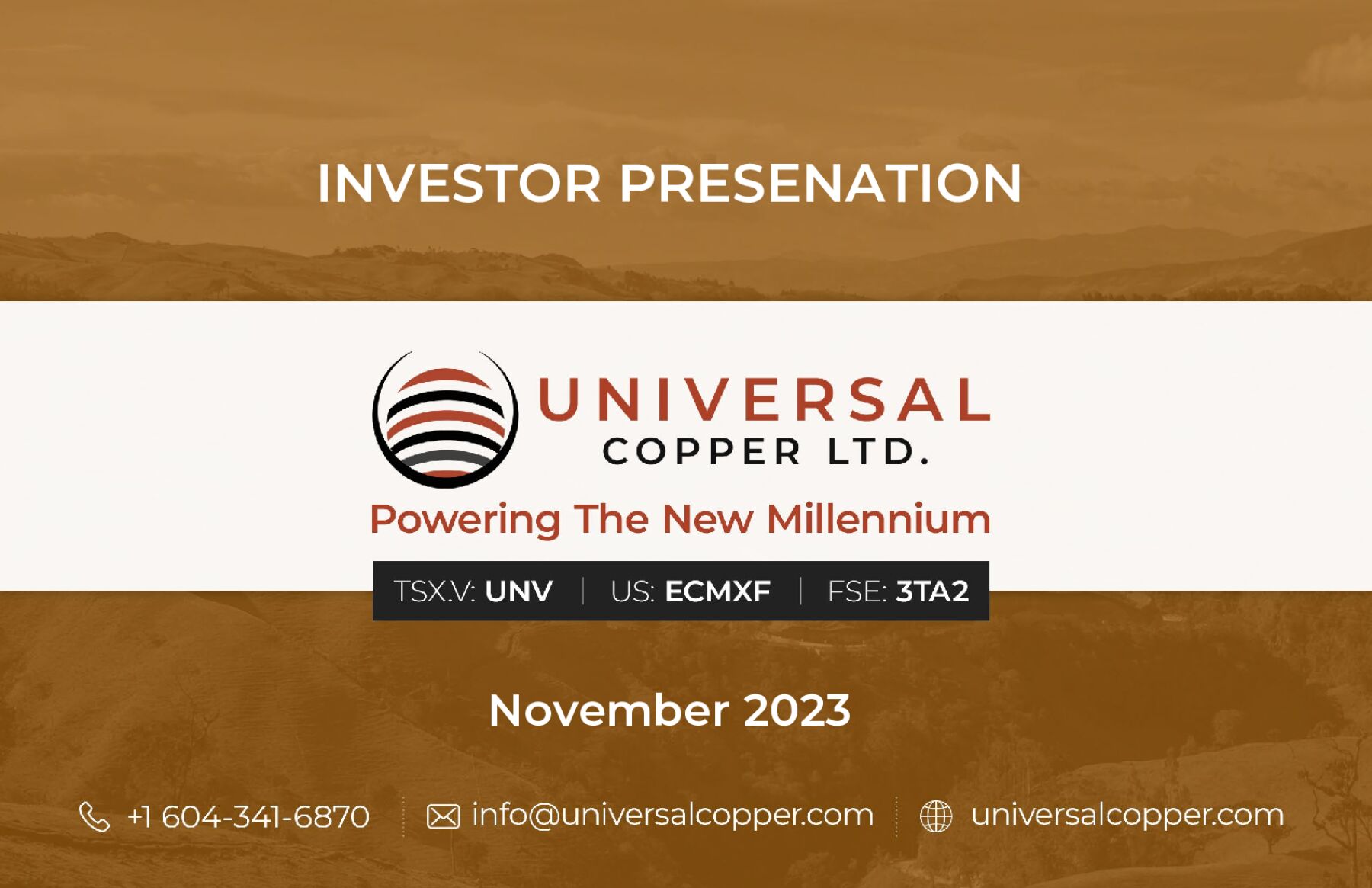 INVESTOR PRESENATION

UNIVERSAL
COPPER LTD.

Powering The New Millennium

TSX.V: UNV | US: ECMXF | FSE: 3TA2

November 2023

+1 604-341-6870 info@universalcopper.com universalcopper.com